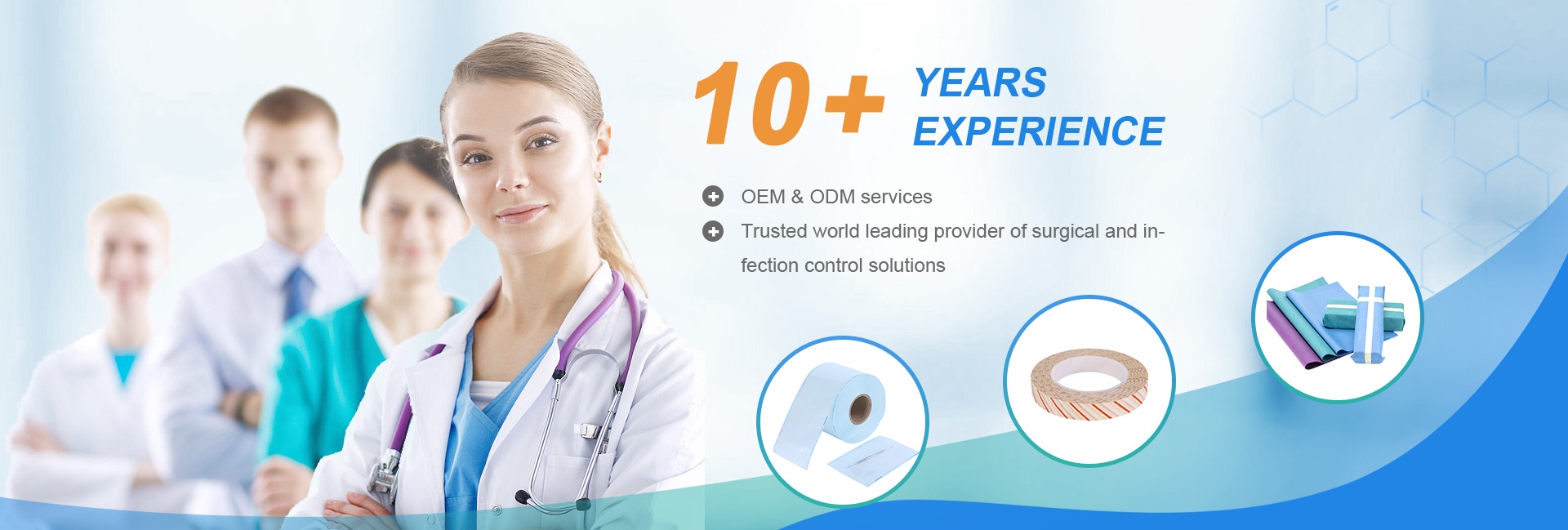 10+ YEARS EXPERIENCE

OEM & ODM services

Trusted world leading provider of surgical and infection control solutions